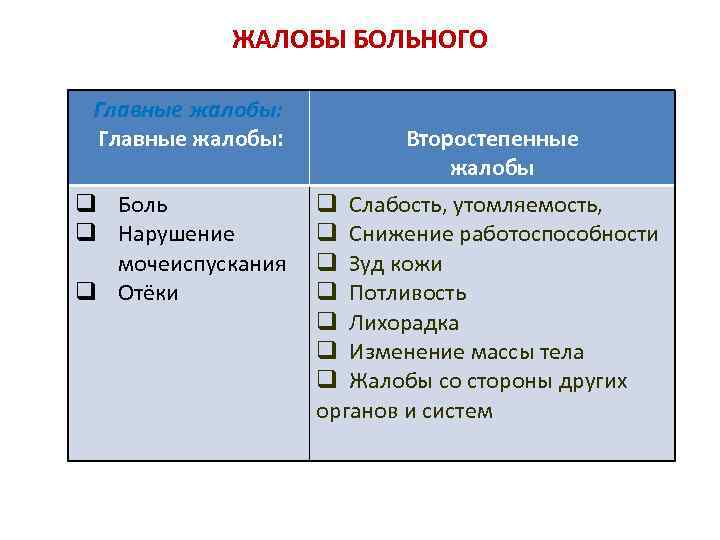 ЖАЛОБЫ БОЛЬНОГО

| Главные жалобы: Главные жалобы: | Второстепенные жалобы |
|---|---|
| ❑ Боль ❑ Нарушение мочеиспускания ❑ Отёки | ❑ Слабость, утомляемость, ❑ Снижение работоспособности ❑ Зуд кожи ❑ Потливость ❑ Лихорадка ❑ Изменение массы тела ❑ Жалобы со стороны других органов и систем |